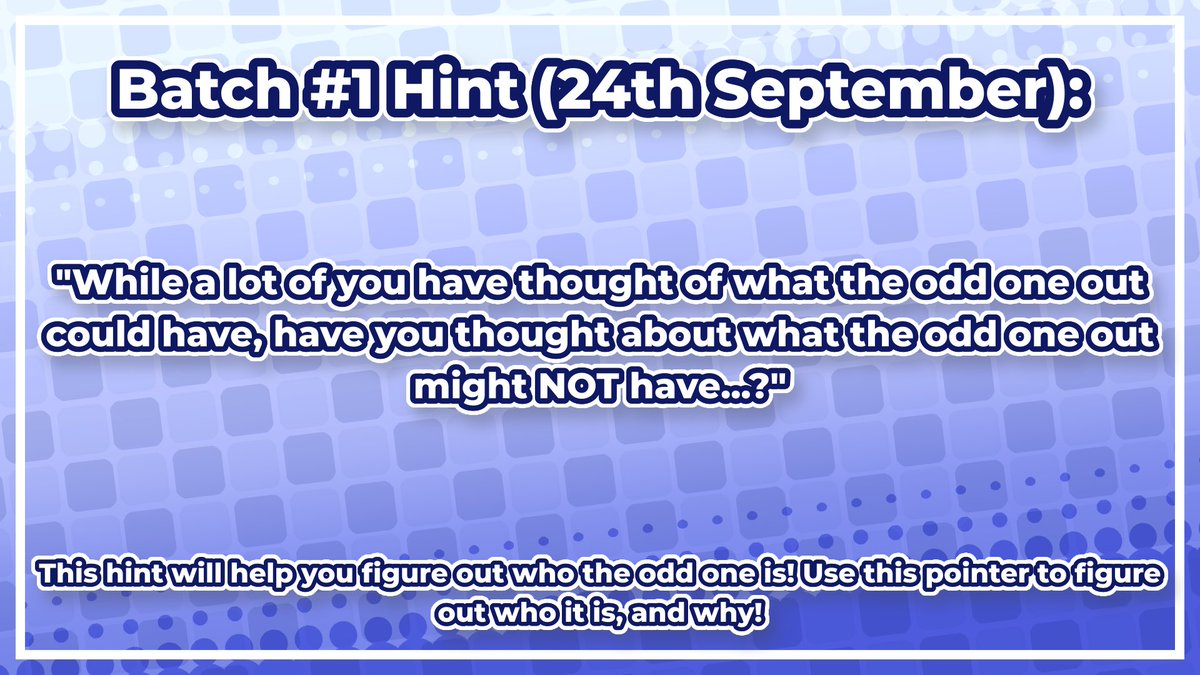 Batch #1 Hint (24th September):

"While a lot of you have thought of what the odd one out could have, have you thought about what the odd one out might NOT have...?"

This hint will help you figure out who the odd one is! Use this pointer to figure out who it is, and why!